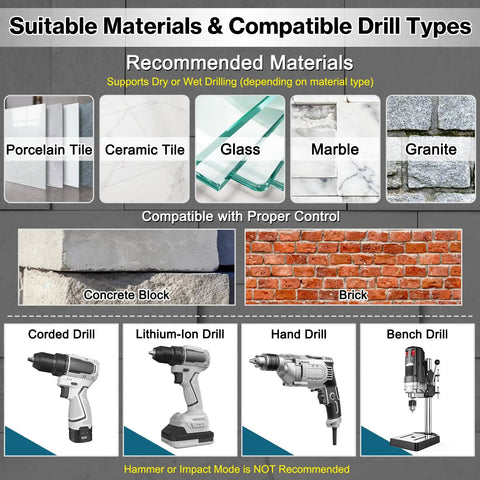 Suitable Materials & Compatible Drill Types

Recommended Materials

Supports Dry or Wet Drilling (depending on material type)

Porcelain Tile

Ceramic Tile

Glass

Marble

Granite

Compatible with Proper Control

Concrete Block

Brick

Corded Drill

Lithium-Ion Drill

Hand Drill

Bench Drill

Hammer or Impact Mode is NOT Recommended